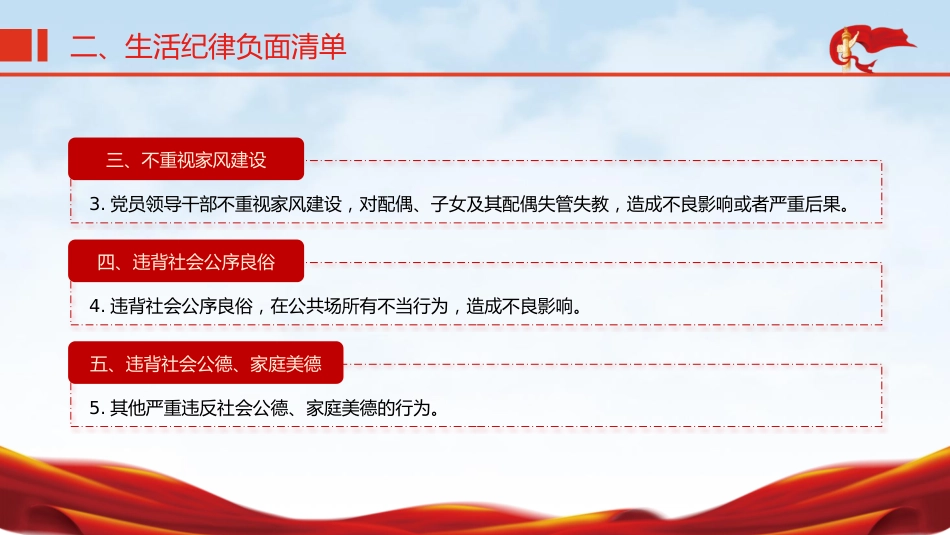 二、生活纪律负面清单

三、不重视家风建设

3. 党员领导干部不重视家风建设，对配偶、子女及其配偶失管失教，造成不良影响或者严重后果。

四、违背社会公序良俗

4. 违背社会公序良俗，在公共场所有不当行为，造成不良影响。

五、违背社会公德、家庭美德

5. 其他严重违反社会公德、家庭美德的行为。